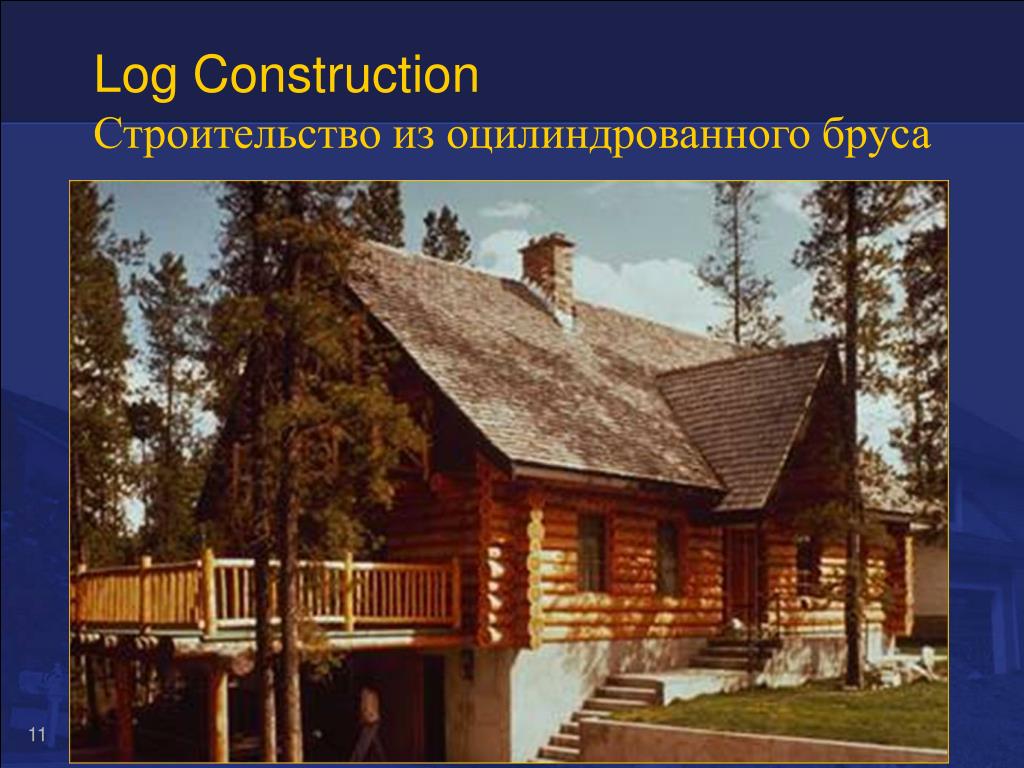 Log Construction
Строительство из оцилиндрованного бруса

11